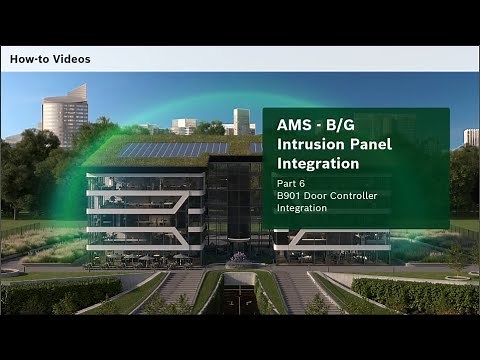 How-to Videos

AMS - B/G Intrusion Panel Integration

Part 6
B901 Door Controller Integration